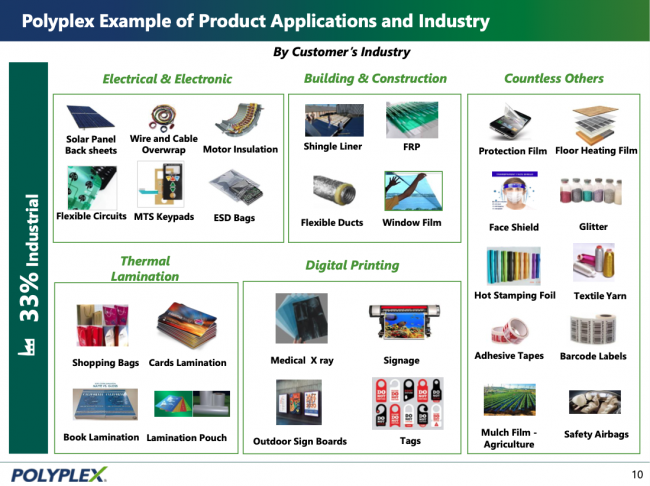 Polyplex Example of Product Applications and Industry

By Customer's Industry

33% Industrial

Electrical & Electronic

Solar Panel Back sheets

Wire and Cable Overwrap

Motor Insulation

Flexible Circuits

MTS Keypads

ESD Bags

Building & Construction

Shingle Liner

FRP

Flexible Ducts

Window Film

Countless Others

Protection Film

Floor Heating Film

Face Shield

Glitter

Hot Stamping Foil

Textile Yarn

Adhesive Tapes

Barcode Labels

Mulch Film - Agriculture

Safety Airbags

Thermal Lamination

Shopping Bags

Cards Lamination

Book Lamination

Lamination Pouch

Digital Printing

Medical X ray

Signage

Outdoor Sign Boards

Tags

POLYPLEX

10